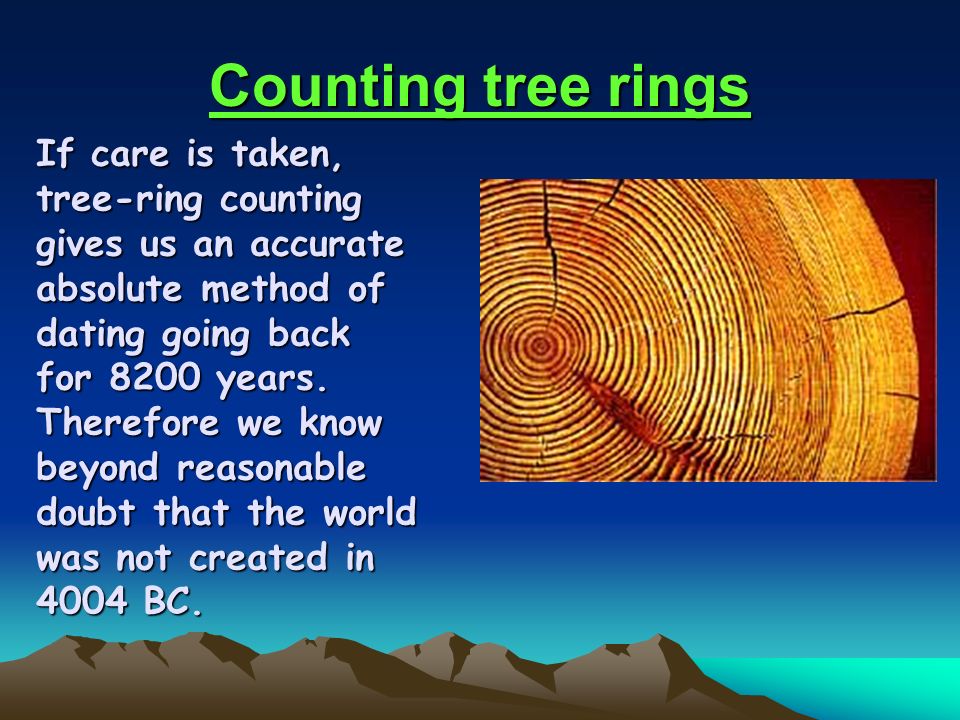 Counting tree rings

If care is taken, tree-ring counting gives us an accurate absolute method of dating going back for 8200 years. Therefore we know beyond reasonable doubt that the world was not created in 4004 BC.